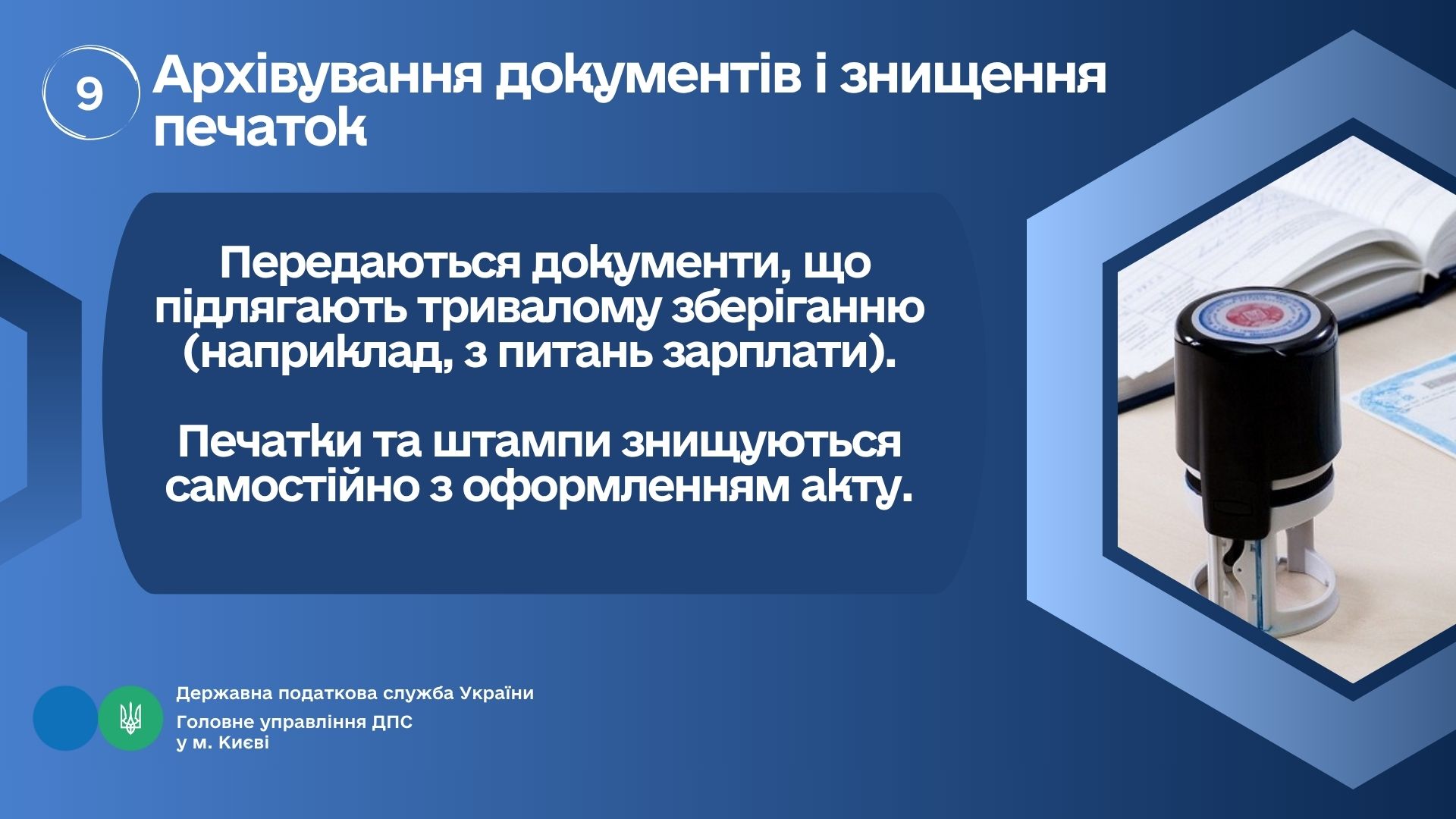 9

Архівування документів і знищення печаток

Передаються документи, що підлягають тривалому зберіганню (наприклад, з питань зарплати).

Печатки та штампи знищуються самостійно з оформленням акту.

Державна податкова служба України

Головне управління ДПС у м. Києві